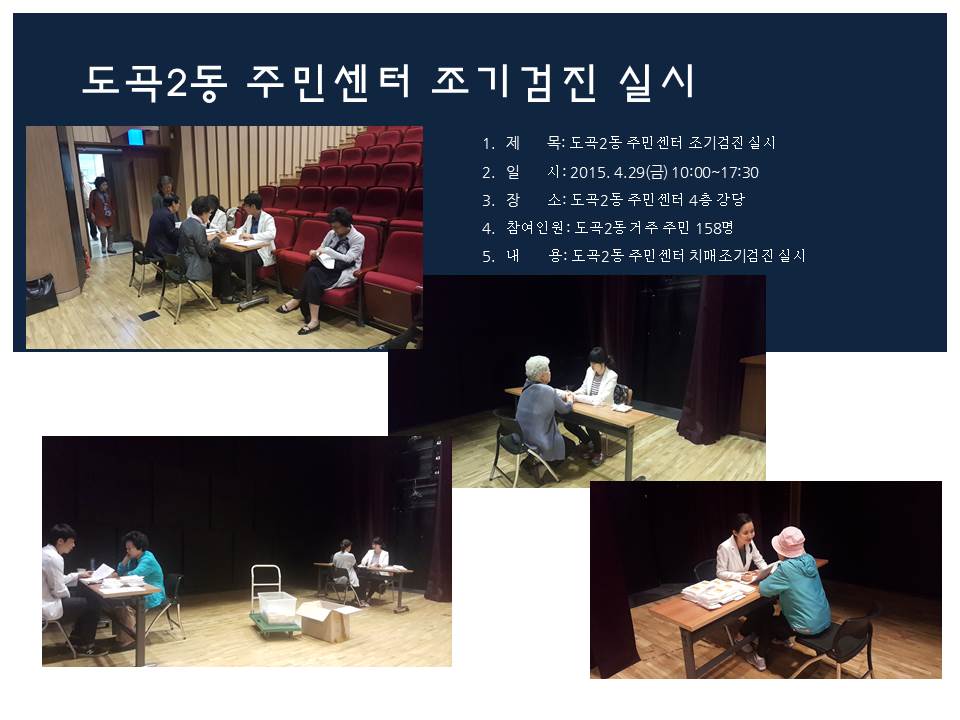 도곡2동 주민센터 조기검진 실시

1. 제 목: 도곡2동 주민센터 조기검진 실시
2. 일 시: 2015. 4.29(금) 10:00~17:30
3. 장 소: 도곡2동 주민센터 4층 강당
4. 참여인원: 도곡2동 거주 주민 158명
5. 내 용: 도곡2동 주민센터 치매조기검진 실시